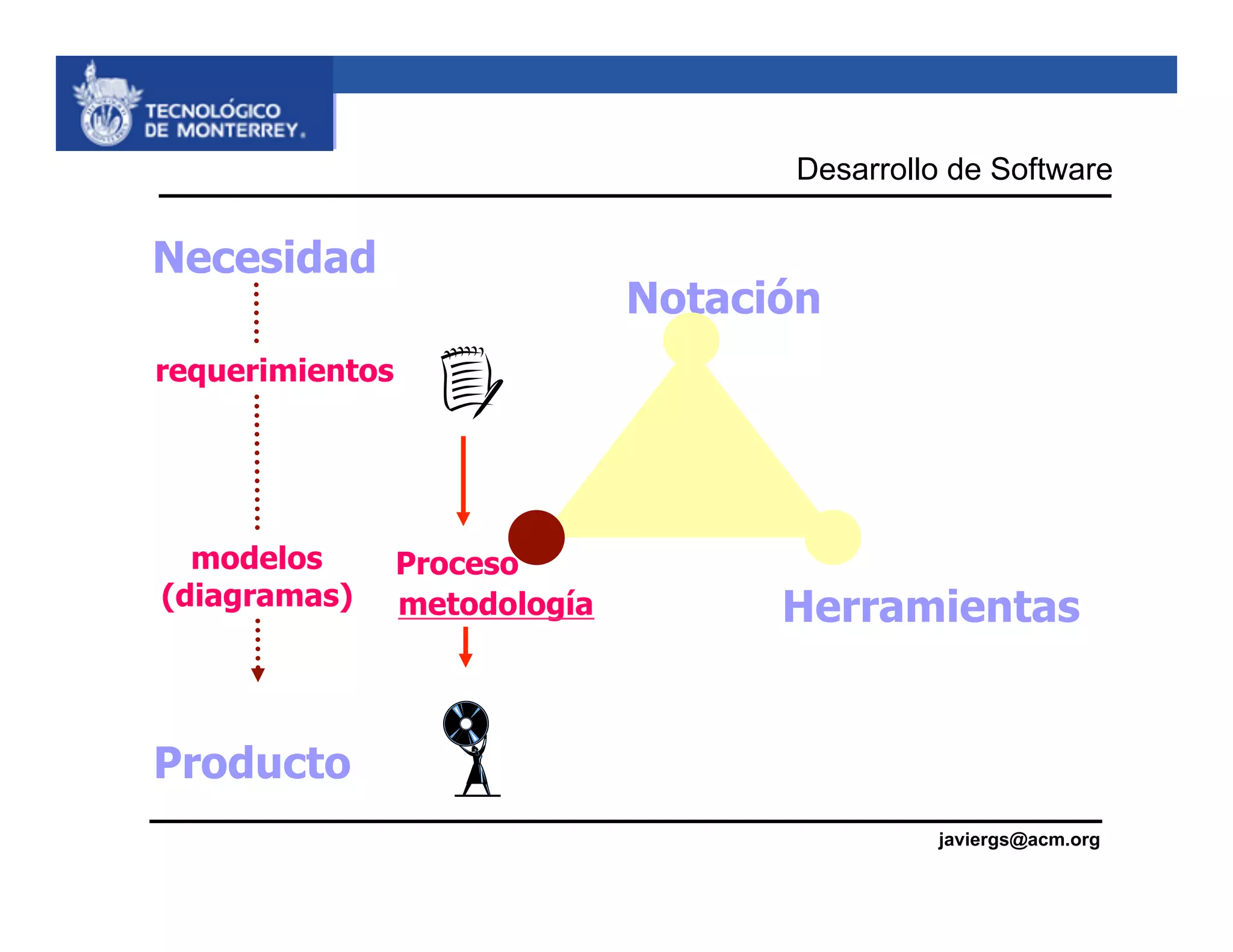 TECNOLÓGICO DE MONTERREY.

Desarrollo de Software

Necesidad

Notación

requerimientos

modelos (diagramas)

Proceso metodología

Herramientas

Producto

javiergs@acm.org